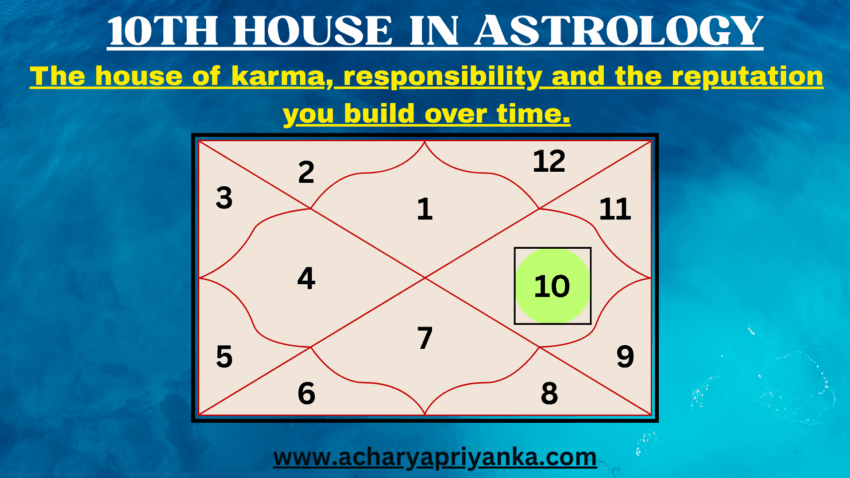 10TH HOUSE IN ASTROLOGY

The house of karma, responsibility and the reputation you build over time.

2
12
3
1
11
4
10
7
5
9
6
8

www.acharyapriyanka.com